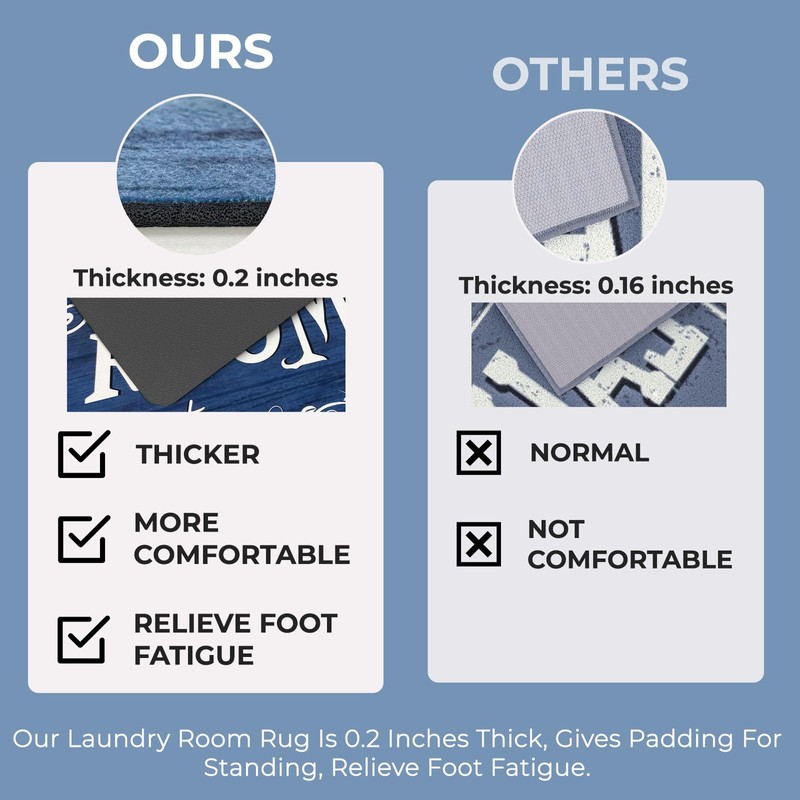 OURS

Thickness: 0.2 inches

THICKER

MORE COMFORTABLE

RELIEVE FOOT FATIGUE

OTHERS

Thickness: 0.16 inches

NORMAL

NOT COMFORTABLE

Our Laundry Room Rug Is 0.2 Inches Thick, Gives Padding For Standing, Relieve Foot Fatigue.